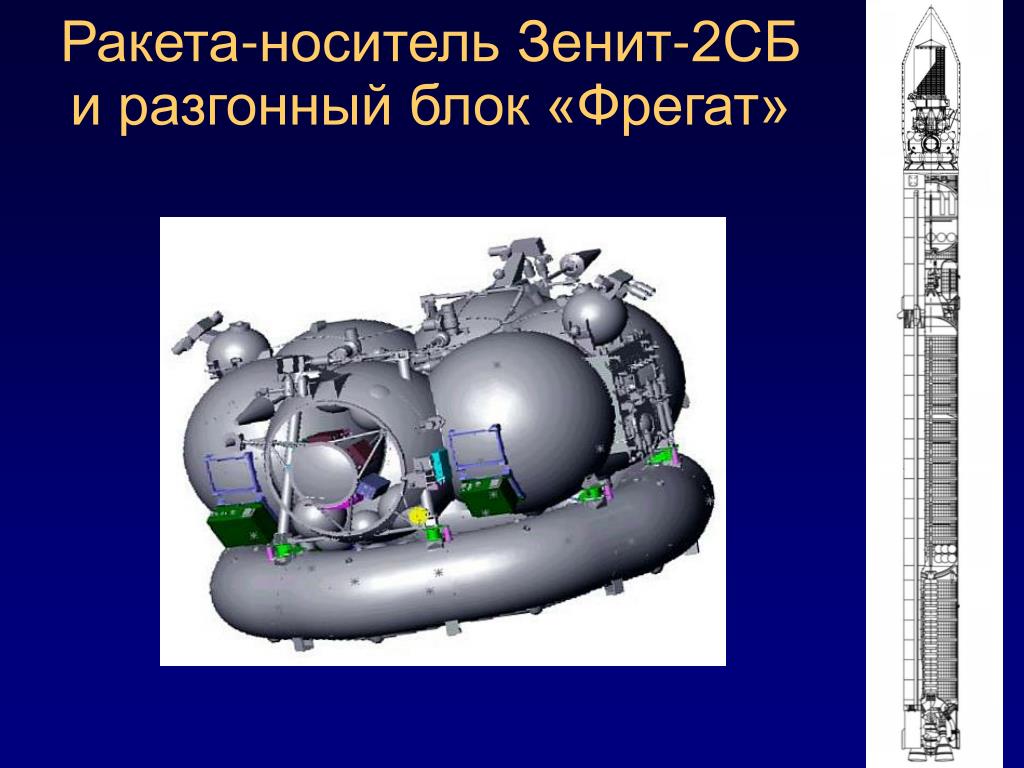 Ракета-носитель Зенит-2СБ и разгонный блок «Фрегат»